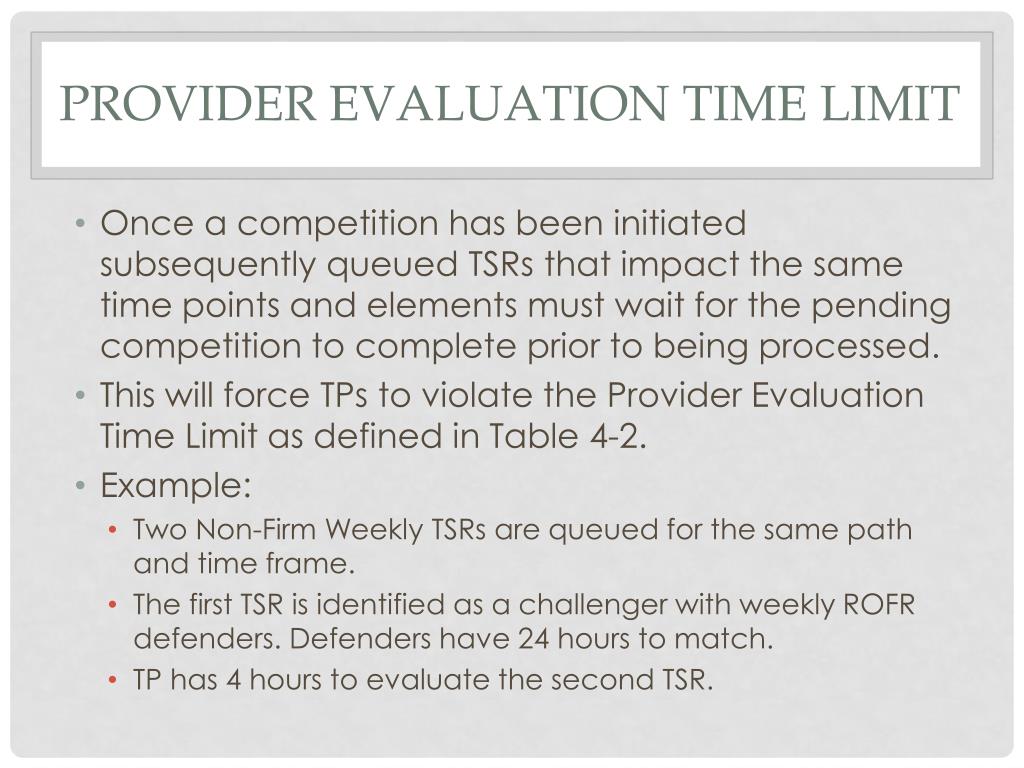 PROVIDER EVALUATION TIME LIMIT

• Once a competition has been initiated subsequently queued TSRs that impact the same time points and elements must wait for the pending competition to complete prior to being processed.
• This will force TPs to violate the Provider Evaluation Time Limit as defined in Table 4-2.
• Example:
  • Two Non-Firm Weekly TSRs are queued for the same path and time frame.
  • The first TSR is identified as a challenger with weekly ROFR defenders. Defenders have 24 hours to match.
  • TP has 4 hours to evaluate the second TSR.